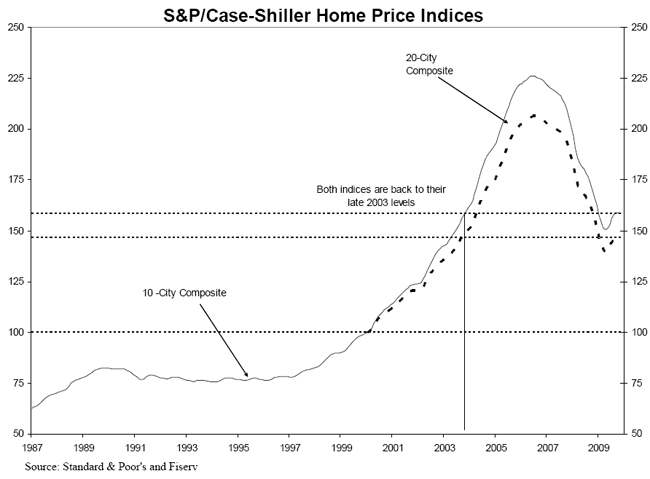 S&P/Case-Shiller Home Price Indices

250
225
200
175
150
125
100
75
50

250
225
200
175
150
125
100
75
50

20-City Composite

Both indices are back to their late 2003 levels

10 -City Composite

1987 1989 1991 1993 1995 1997 1999 2001 2003 2005 2007 2009

Source: Standard & Poor's and Fiserv